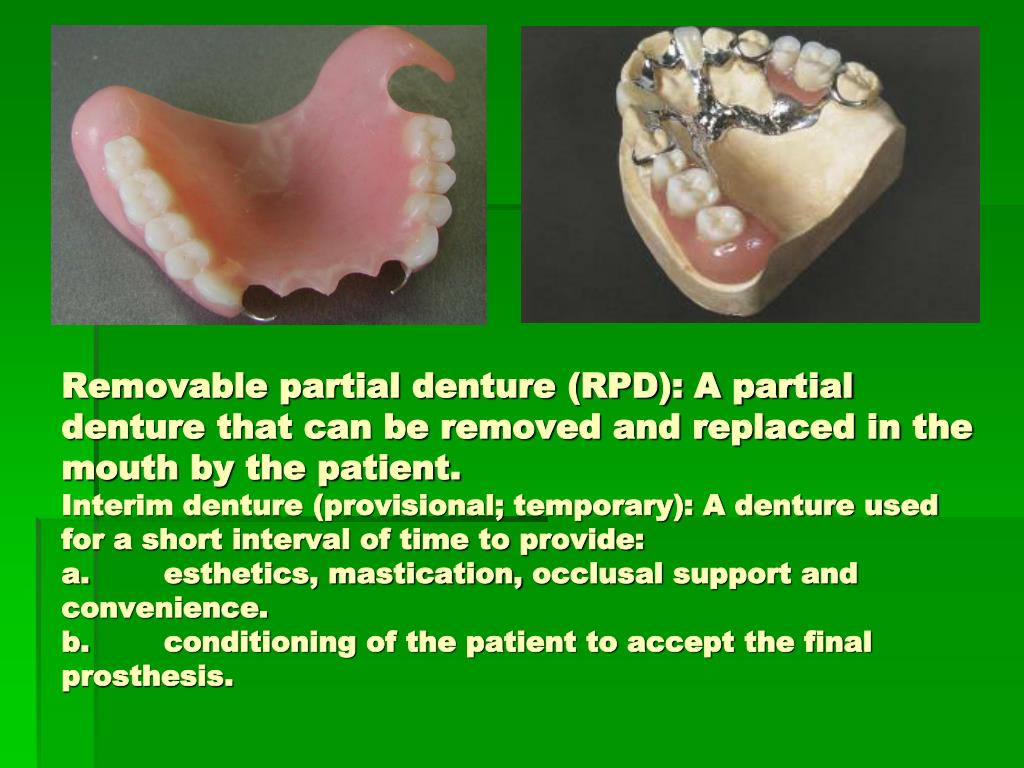 Removable partial denture (RPD): A partial denture that can be removed and replaced in the mouth by the patient.

Interim denture (provisional; temporary): A denture used for a short interval of time to provide:

a. esthetics, mastication, occlusal support and convenience.

b. conditioning of the patient to accept the final prosthesis.